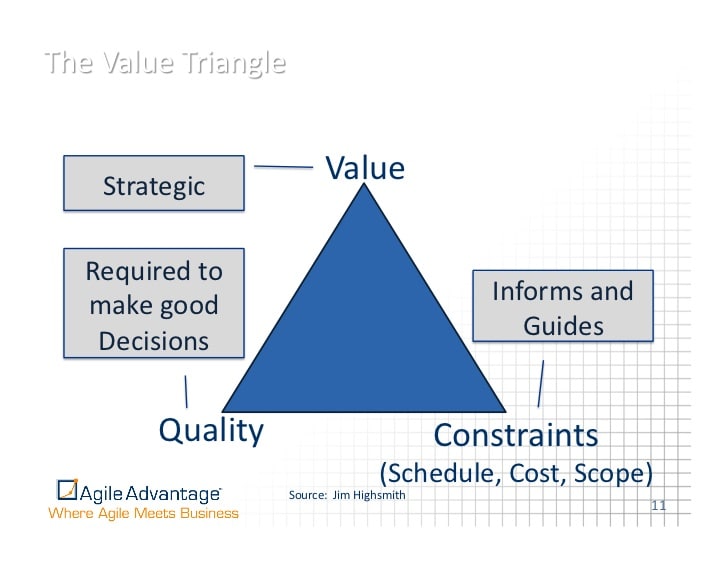 The Value Triangle

Strategic

Value

Required to make good Decisions

Informs and Guides

Quality

Constraints
(Schedule, Cost, Scope)

Agile Advantage
Where Agile Meets Business

Source: Jim Highsmith

11